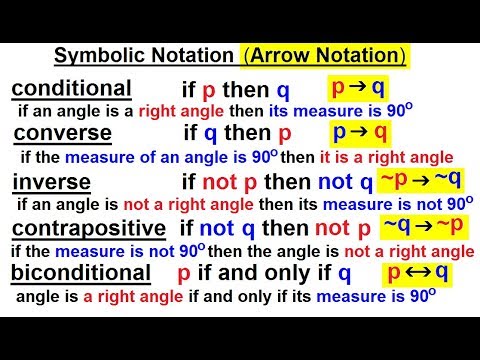 Symbolic Notation (Arrow Notation)

conditional if p then q $p \rightarrow q$

if an angle is a right angle then its measure is $90^o$

converse if q then p $p \rightarrow q$

if the measure of an angle is $90^o$ then it is a right angle

inverse if not p then not q $\sim p \rightarrow \sim q$

if an angle is not a right angle then its measure is not $90^o$

contrapositive if not q then not p $\sim q \rightarrow \sim p$

if the measure is not $90^o$ then the angle is not a right angle

biconditional p if and only if q $p \leftrightarrow q$

angle is a right angle if and only if its measure is $90^o$